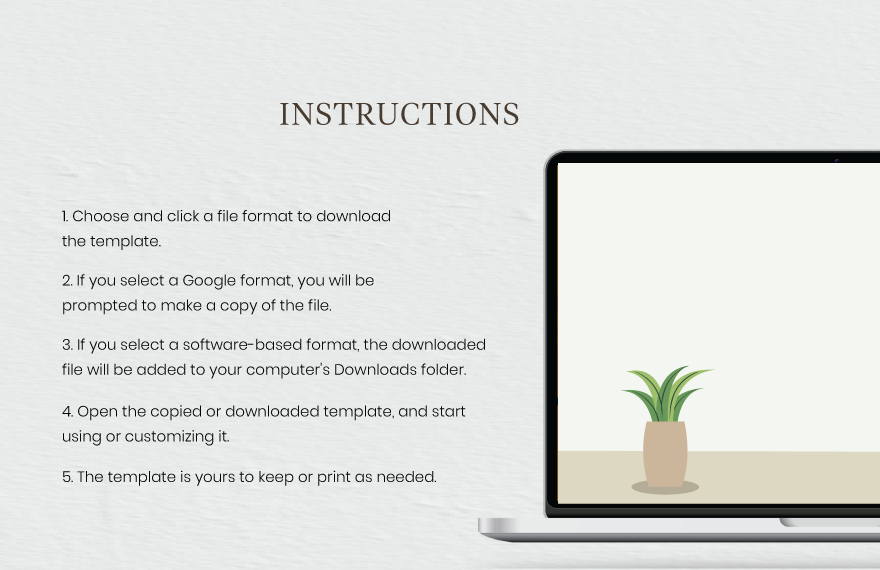 INSTRUCTIONS

1. Choose and click a file format to download the template.

2. If you select a Google format, you will be prompted to make a copy of the file.

3. If you select a software-based format, the downloaded file will be added to your computer's Downloads folder.

4. Open the copied or downloaded template, and start using or customizing it.

5. The template is yours to keep or print as needed.